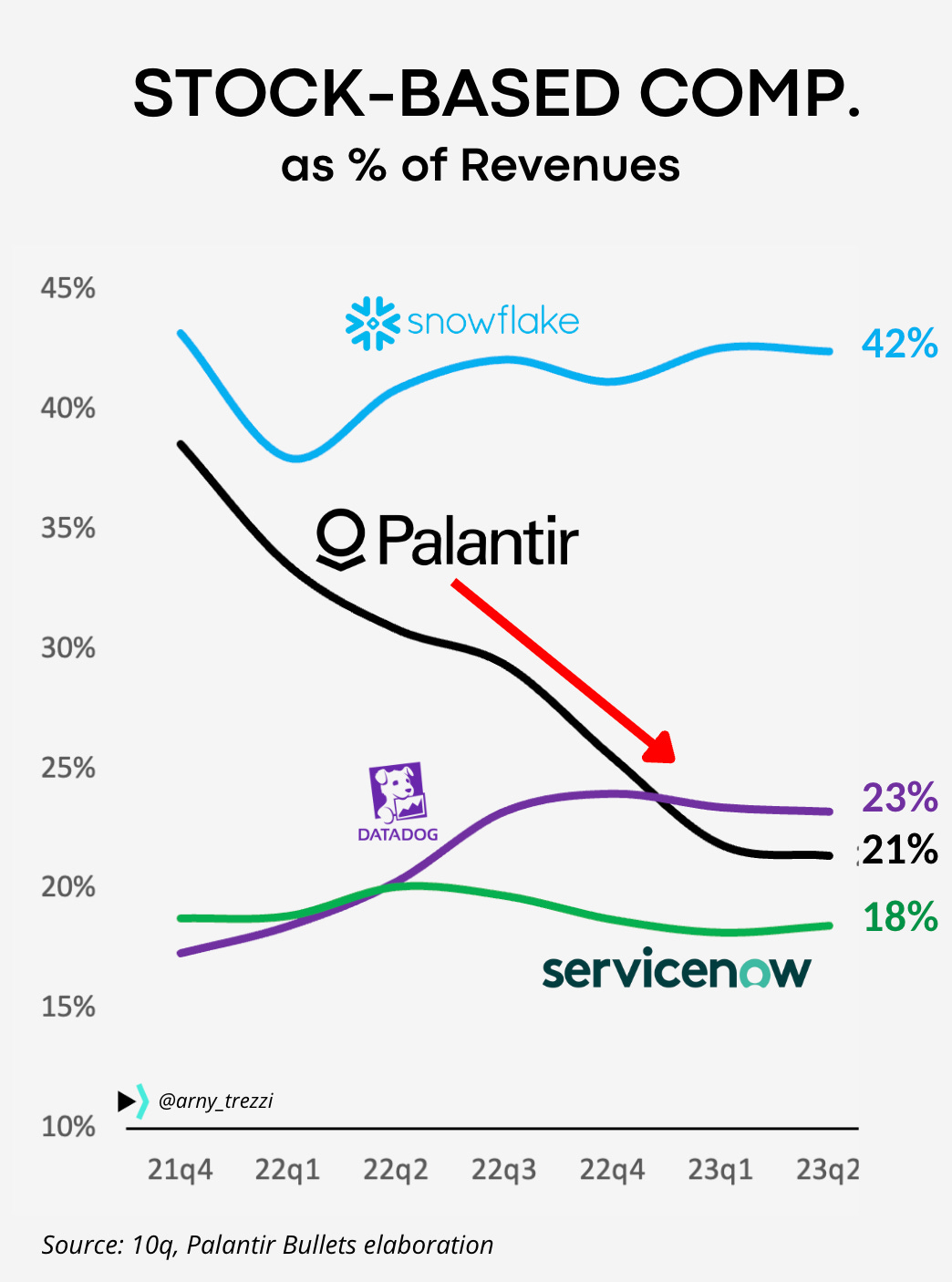 STOCK-BASED COMP.
as % of Revenues

45%
40%
35%
30%
25%
20%
15%
10%

snowflake
42%
Palantir
DATADOG
23%
21%
18%
servicenow

@arny_trezzi

21q4 22q1 22q2 22q3 22q4 23q1 23q2

Source: 10q, Palantir Bullets elaboration